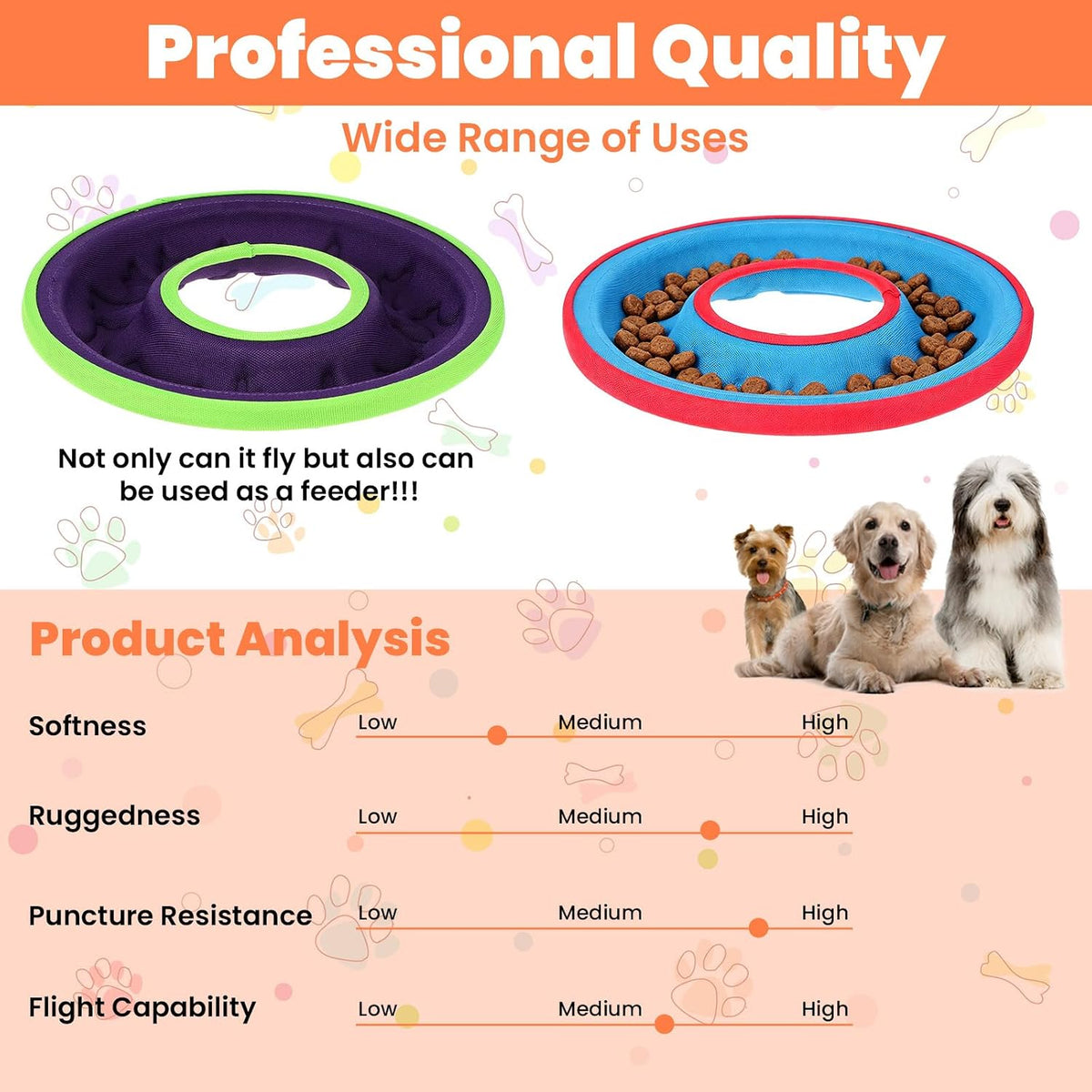 Professional Quality

Wide Range of Uses

Not only can it fly but also can be used as a feeder!!!

Product Analysis

Softness Low Medium High

Ruggedness Low Medium High

Puncture Resistance Low Medium High

Flight Capability Low Medium High